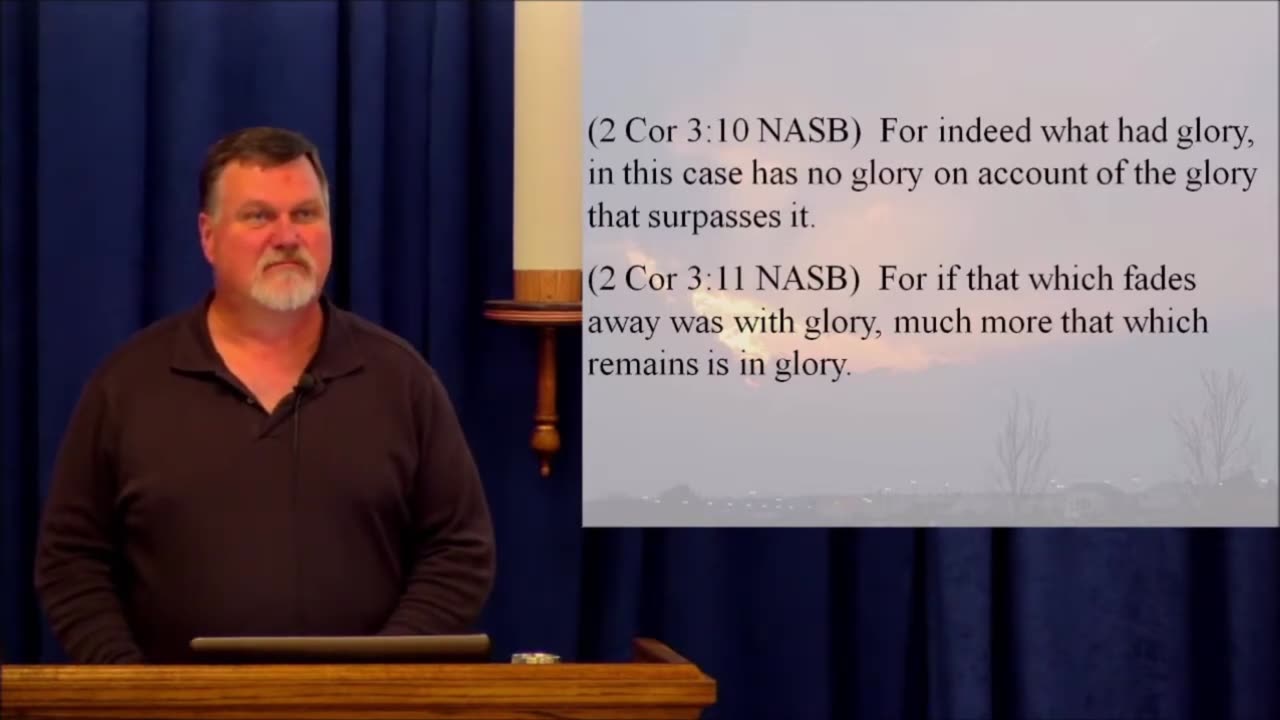 (2 Cor 3:10 NASB) For indeed what had glory, in this case has no glory on account of the glory that surpasses it.

(2 Cor 3:11 NASB) For if that which fades away was with glory, much more that which remains is in glory.